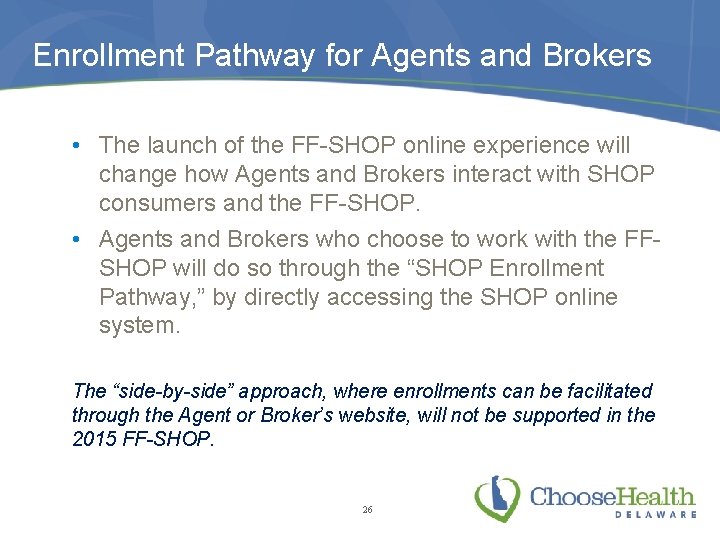 Enrollment Pathway for Agents and Brokers

• The launch of the FF-SHOP online experience will change how Agents and Brokers interact with SHOP consumers and the FF-SHOP.

• Agents and Brokers who choose to work with the FF-SHOP will do so through the “SHOP Enrollment Pathway,” by directly accessing the SHOP online system.

The “side-by-side” approach, where enrollments can be facilitated through the Agent or Broker’s website, will not be supported in the 2015 FF-SHOP.

26

ChooseHealth DELAWARE